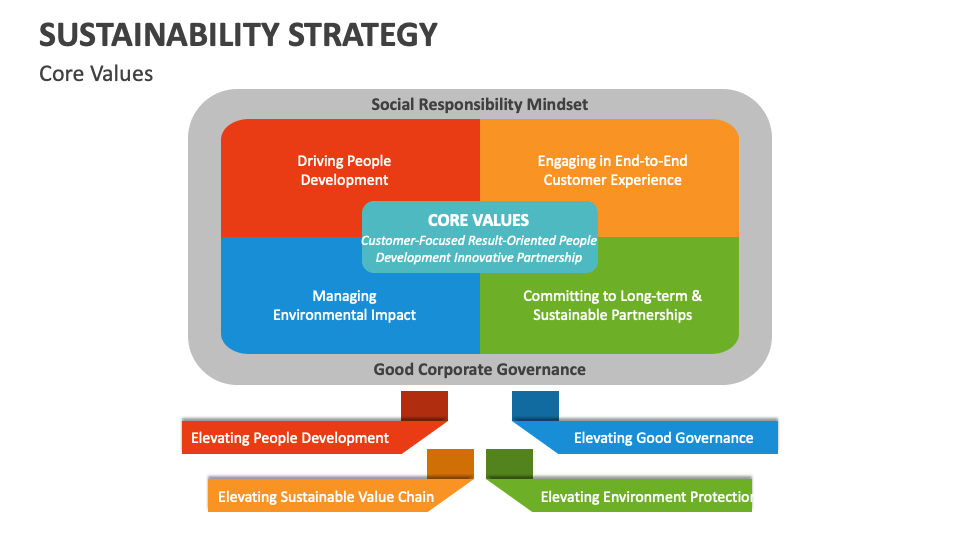 SUSTAINABILITY STRATEGY

Core Values

Social Responsibility Mindset

Driving People Development

Engaging in End-to-End Customer Experience

CORE VALUES

Customer-Focused Result-Oriented People Development Innovative Partnership

Managing Environmental Impact

Committing to Long-term & Sustainable Partnerships

Good Corporate Governance

Elevating People Development

Elevating Good Governance

Elevating Sustainable Value Chain

Elevating Environment Protectio